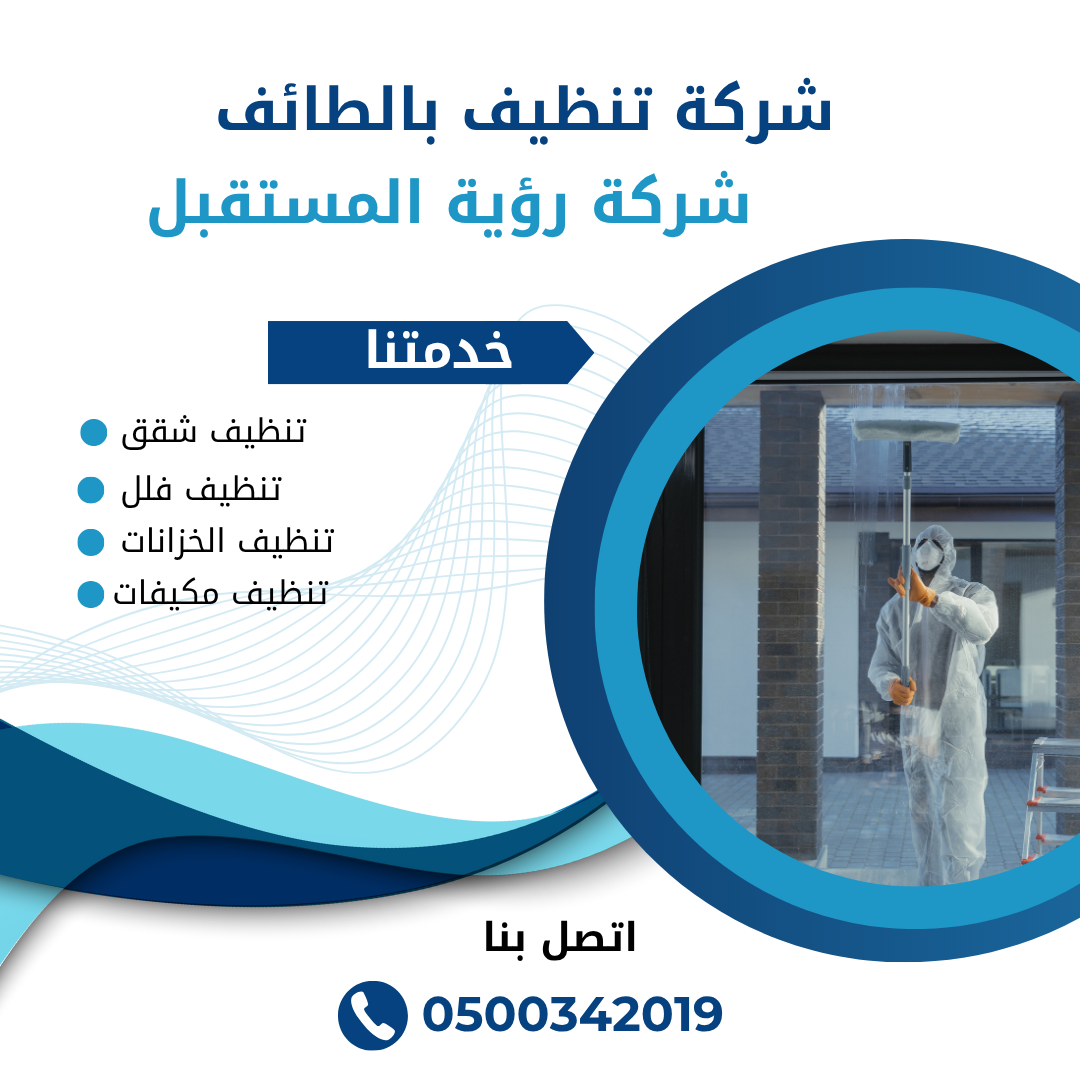 شركة تنظيف بالطائف
شركة رؤية المستقبل

خدمتنا

تنظيف شقق
تنظيف فلل
تنظيف الخزانات
تنظيف مكيفات

اتصل بنا

0500342019